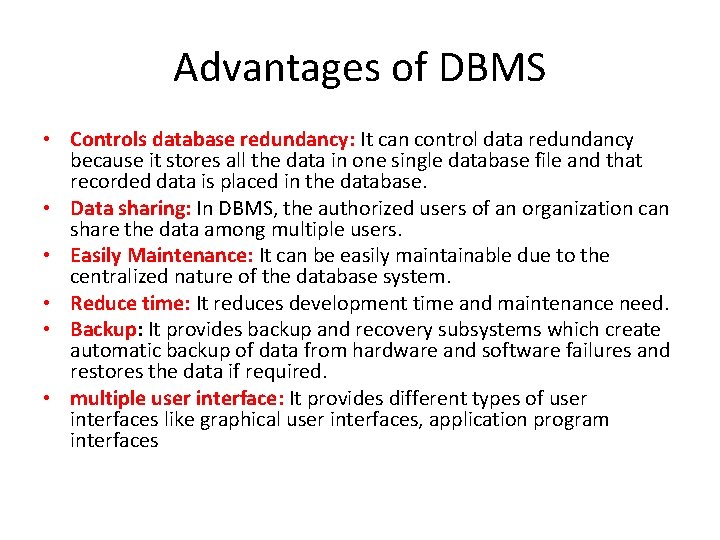 Advantages of DBMS

• Controls database redundancy: It can control data redundancy because it stores all the data in one single database file and that recorded data is placed in the database.
• Data sharing: In DBMS, the authorized users of an organization can share the data among multiple users.
• Easily Maintenance: It can be easily maintainable due to the centralized nature of the database system.
• Reduce time: It reduces development time and maintenance need.
• Backup: It provides backup and recovery subsystems which create automatic backup of data from hardware and software failures and restores the data if required.
• multiple user interface: It provides different types of user interfaces like graphical user interfaces, application program interfaces